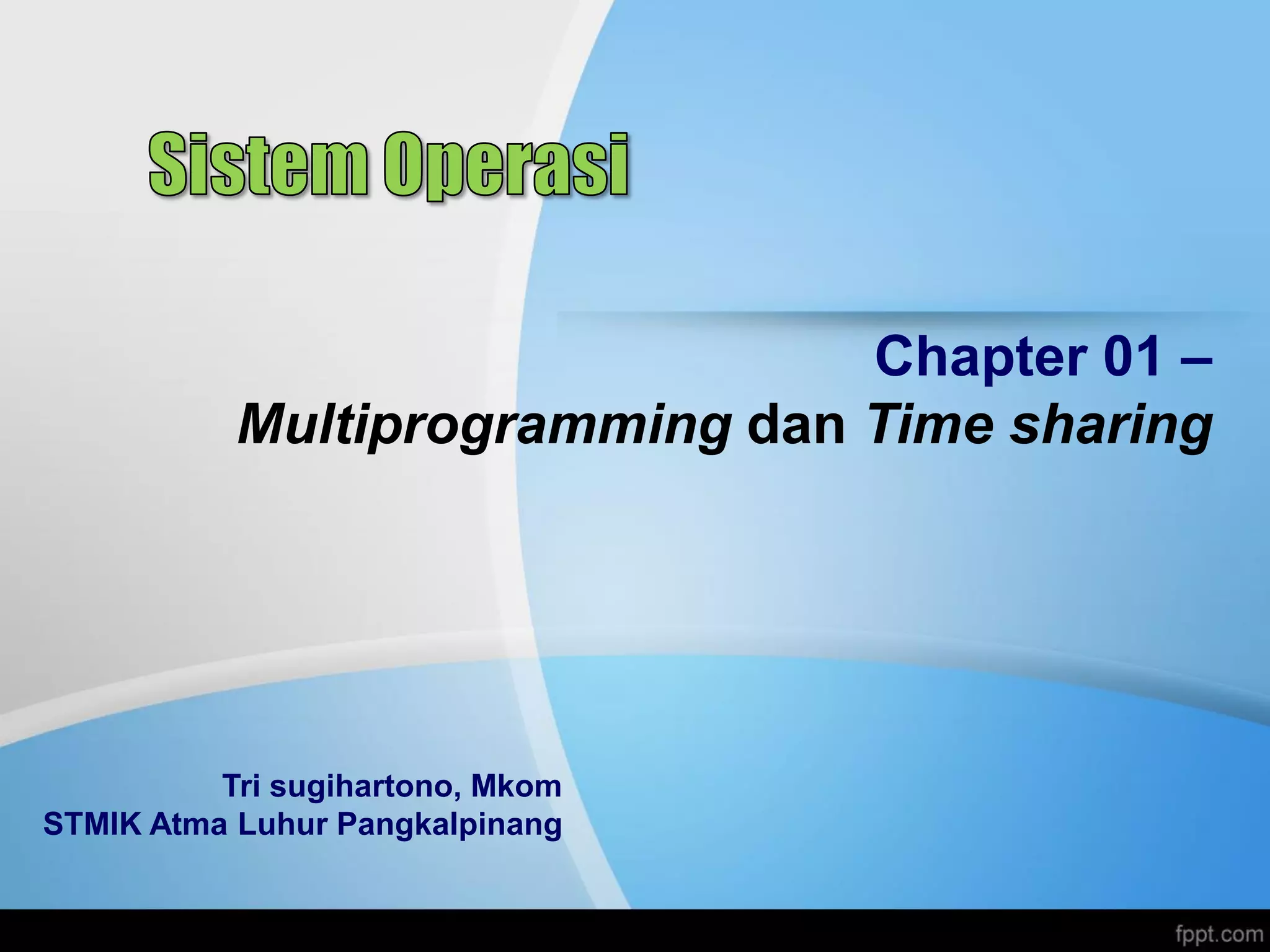 Sistem Operasi

Chapter 01 –
Multiprogramming dan Time sharing

Tri sugihartono, Mkom
STMIK Atma Luhur Pangkalpinang

fppt.com